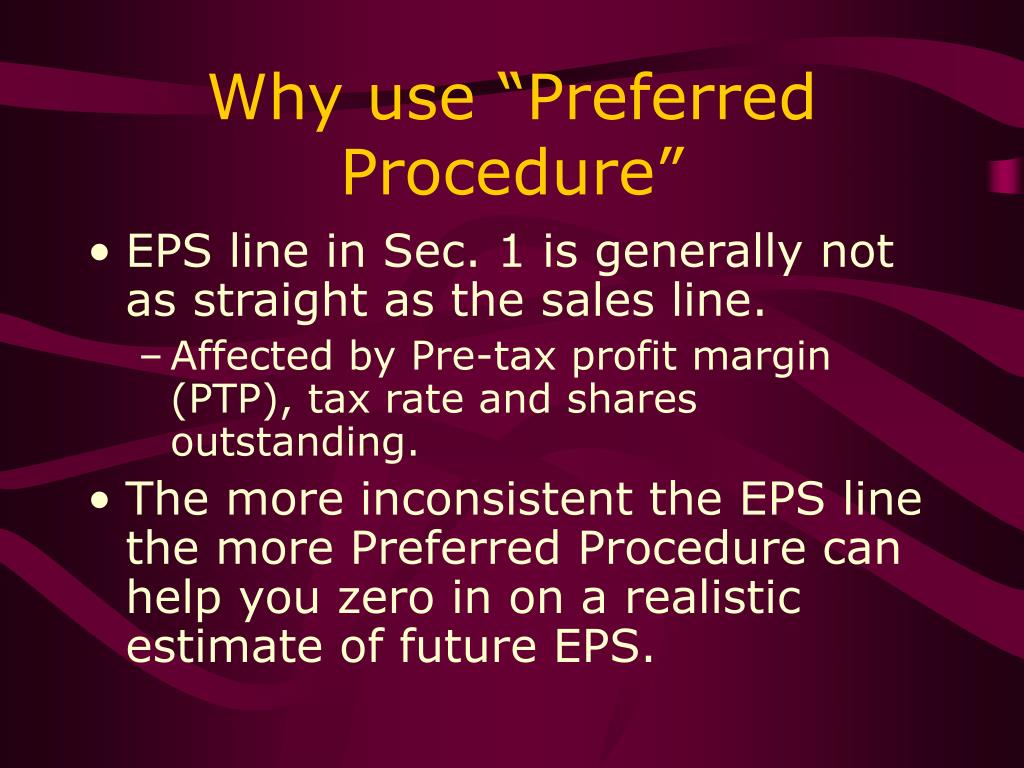 Why use “Preferred Procedure”

• EPS line in Sec. 1 is generally not as straight as the sales line.
– Affected by Pre-tax profit margin (PTP), tax rate and shares outstanding.
• The more inconsistent the EPS line the more Preferred Procedure can help you zero in on a realistic estimate of future EPS.